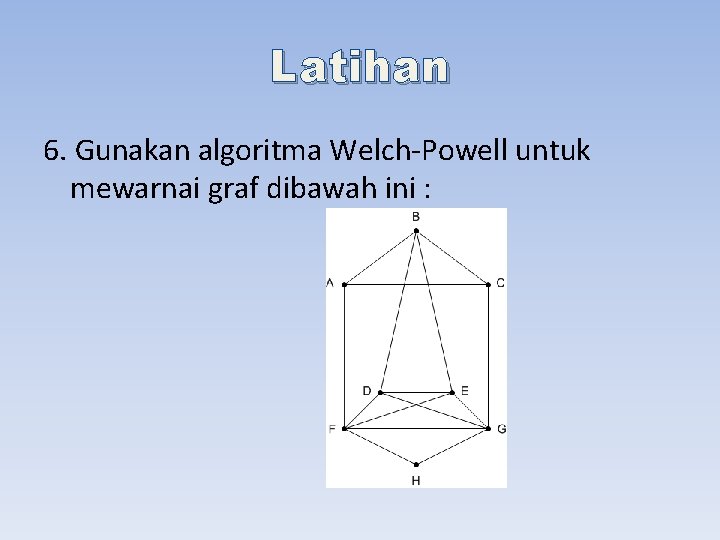 Latihan

6. Gunakan algoritma Welch-Powell untuk mewarnai graf dibawah ini :

B
A
C
D
E
F
G
H